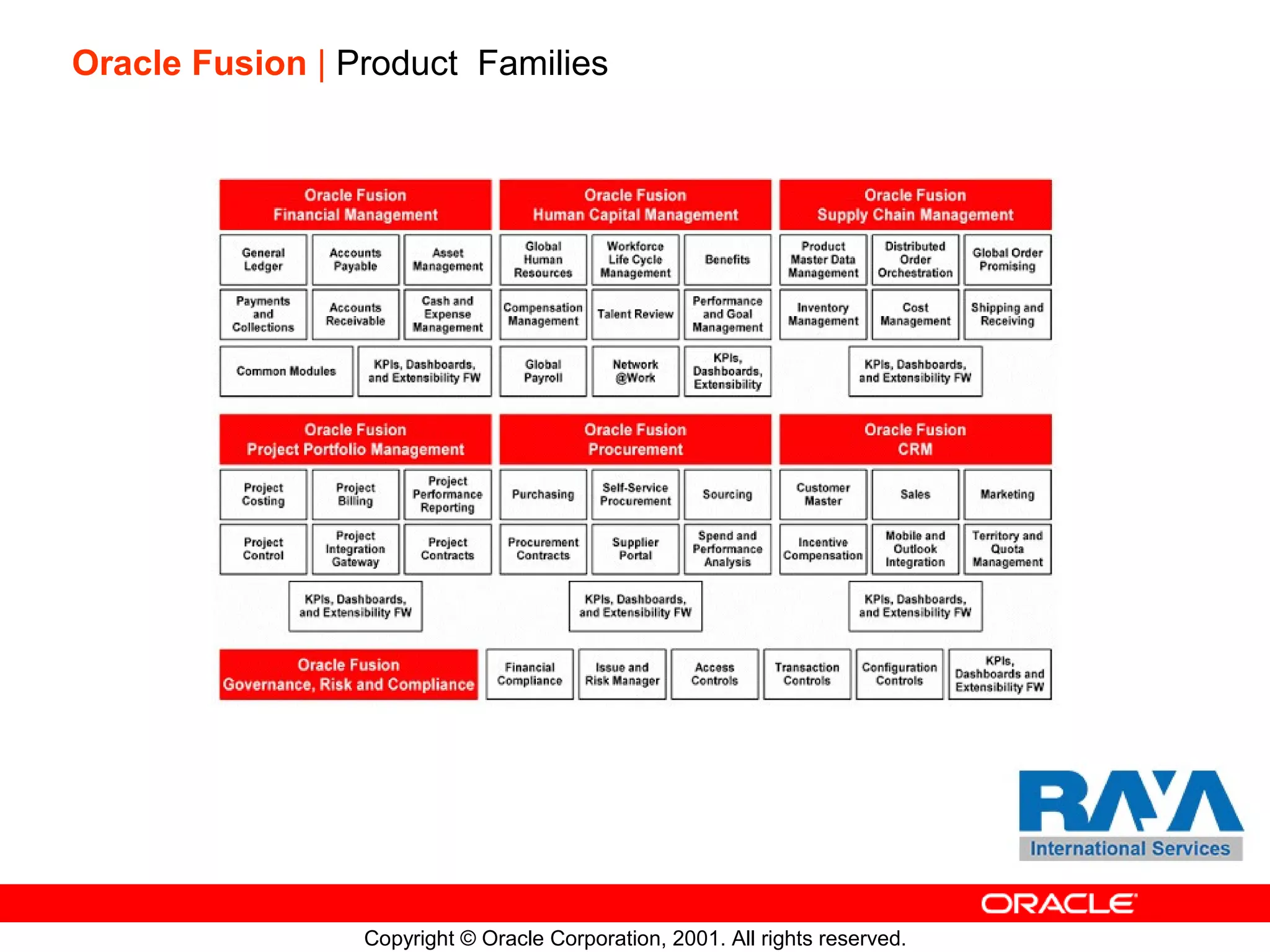 Oracle Fusion | Product Families

Oracle Fusion Financial Management

General Ledger
Accounts Payable
Asset Management
Payments and Collections
Accounts Receivable
Cash and Expense Management
Common Modules
KPIs, Dashboards, and Extensibility FW

Oracle Fusion Human Capital Management

Global Human Resources
Workforce Life Cycle Management
Benefits
Compensation Management
Talent Review
Performance and Goal Management
Global Payroll
Network @Work
KPIs, Dashboards, Extensibility

Oracle Fusion Supply Chain Management

Product Master Data Management
Distributed Order Orchestration
Global Order Promising
Inventory Management
Cost Management
Shipping and Receiving
KPIs, Dashboards, and Extensibility FW

Oracle Fusion Project Portfolio Management

Project Costing
Project Billing
Project Performance Reporting
Project Control
Project Integration Gateway
Project Contracts
KPIs, Dashboards, and Extensibility FW

Oracle Fusion Procurement

Purchasing
Self-Service Procurement
Sourcing
Procurement Contracts
Supplier Portal
Spend and Performance Analysis
KPIs, Dashboards, and Extensibility FW

Oracle Fusion CRM

Customer Master
Sales
Marketing
Incentive Compensation
Mobile and Outlook Integration
Territory and Quota Management
KPIs, Dashboards, and Extensibility FW

Oracle Fusion Governance, Risk and Compliance

Financial Compliance
Issue and Risk Manager
Access Controls
Transaction Controls
Configuration Controls
KPIs, Dashboards and Extensibility FW

RAYA
International Services

ORACLE

Copyright © Oracle Corporation, 2001. All rights reserved.